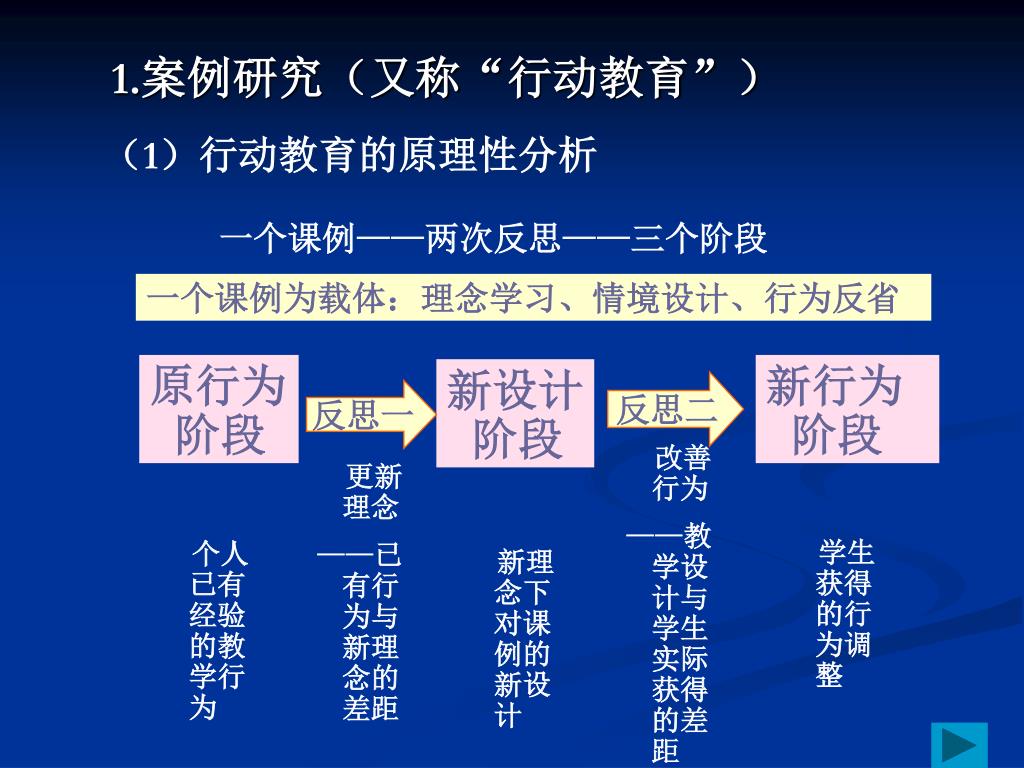 1.案例研究（又称“行动教育”）

（1）行动教育的原理性分析

一个课例——两次反思——三个阶段

一个课例为载体：理念学习、情境设计、行为反省

原行为阶段

反思一

新设计阶段

反思二

新行为阶段

更新理念

改善行为

个人已有经验的教学行为

——已有行为与新理念的差距

新理念下对课例的新设计

——教学设计与学生实际获得的差距

学生获得的行为调整